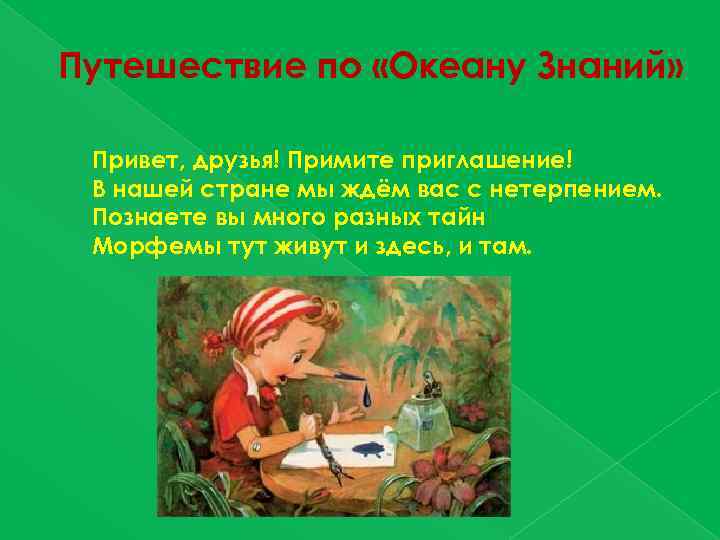 Путешествие по «Океану Знаний»

Привет, друзья! Примите приглашение!
В нашей стране мы ждём вас с нетерпением.
Познаете вы много разных тайн
Морфемы тут живут и здесь, и там.